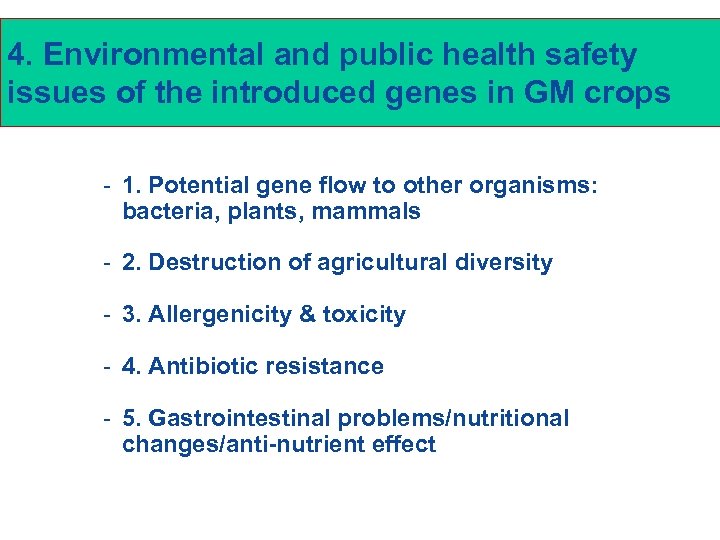 4. Environmental and public health safety issues of the introduced genes in GM crops

- 1. Potential gene flow to other organisms: bacteria, plants, mammals

- 2. Destruction of agricultural diversity

- 3. Allergenicity & toxicity

- 4. Antibiotic resistance

- 5. Gastrointestinal problems/nutritional changes/anti-nutrient effect